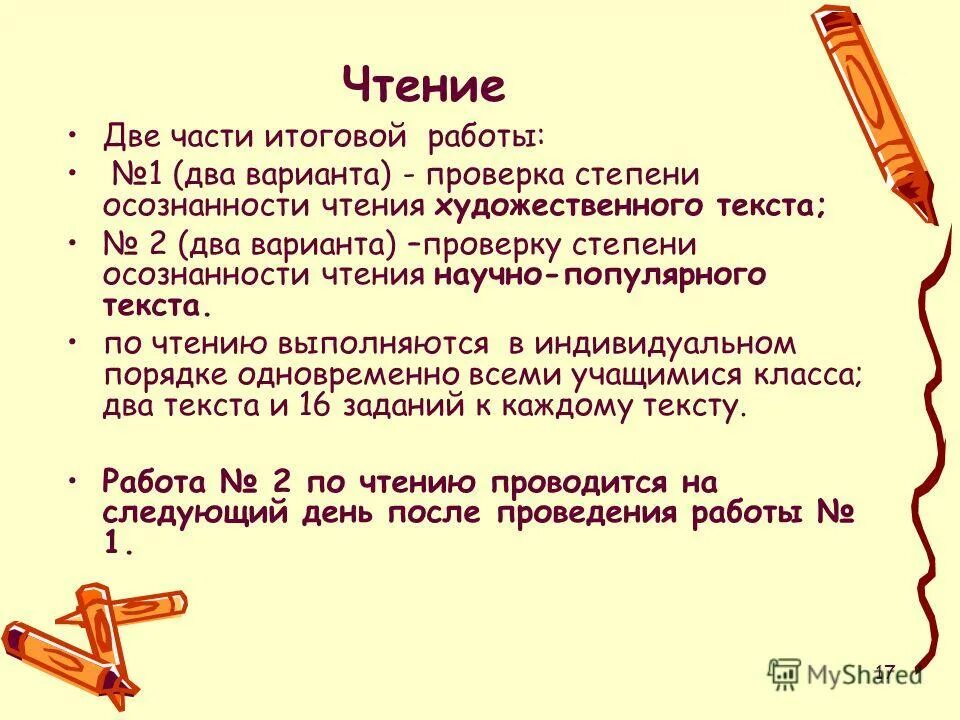 Чтение

• Две части итоговой работы:

• №1 (два варианта) - проверка степени осознанности чтения художественного текста;

• № 2 (два варианта) –проверку степени осознанности чтения научно-популярного текста.

• по чтению выполняются в индивидуальном порядке одновременно всеми учащимися класса; два текста и 16 заданий к каждому тексту.

• Работа № 2 по чтению проводится на следующий день после проведения работы № 1.

17

MyShared